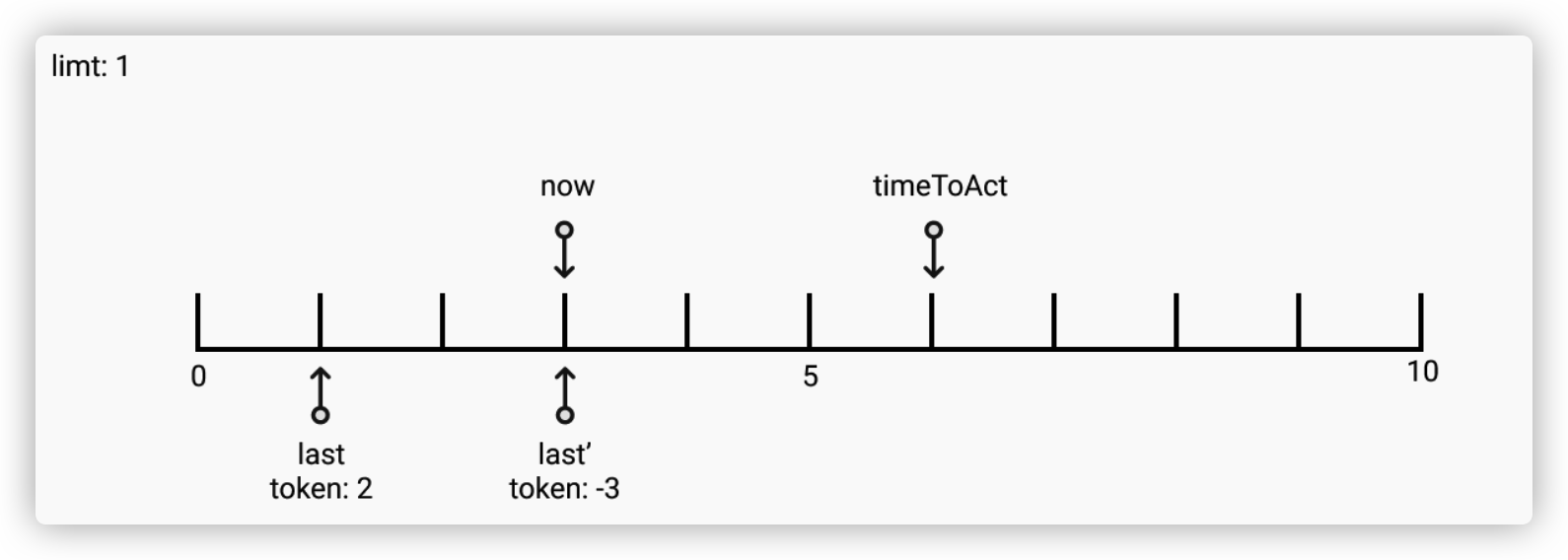 limt: 1

now

timeToAct

0

5

10

last
token: 2

last’
token: -3